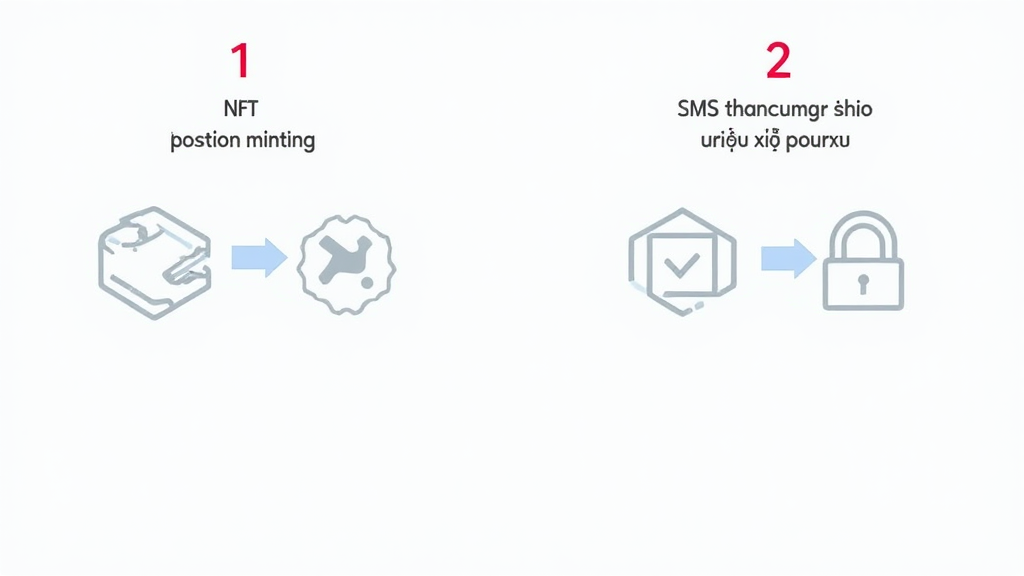 1

NFT
postion minting

2

SMS thancumgr shio
uriệu xiỗ pourxu